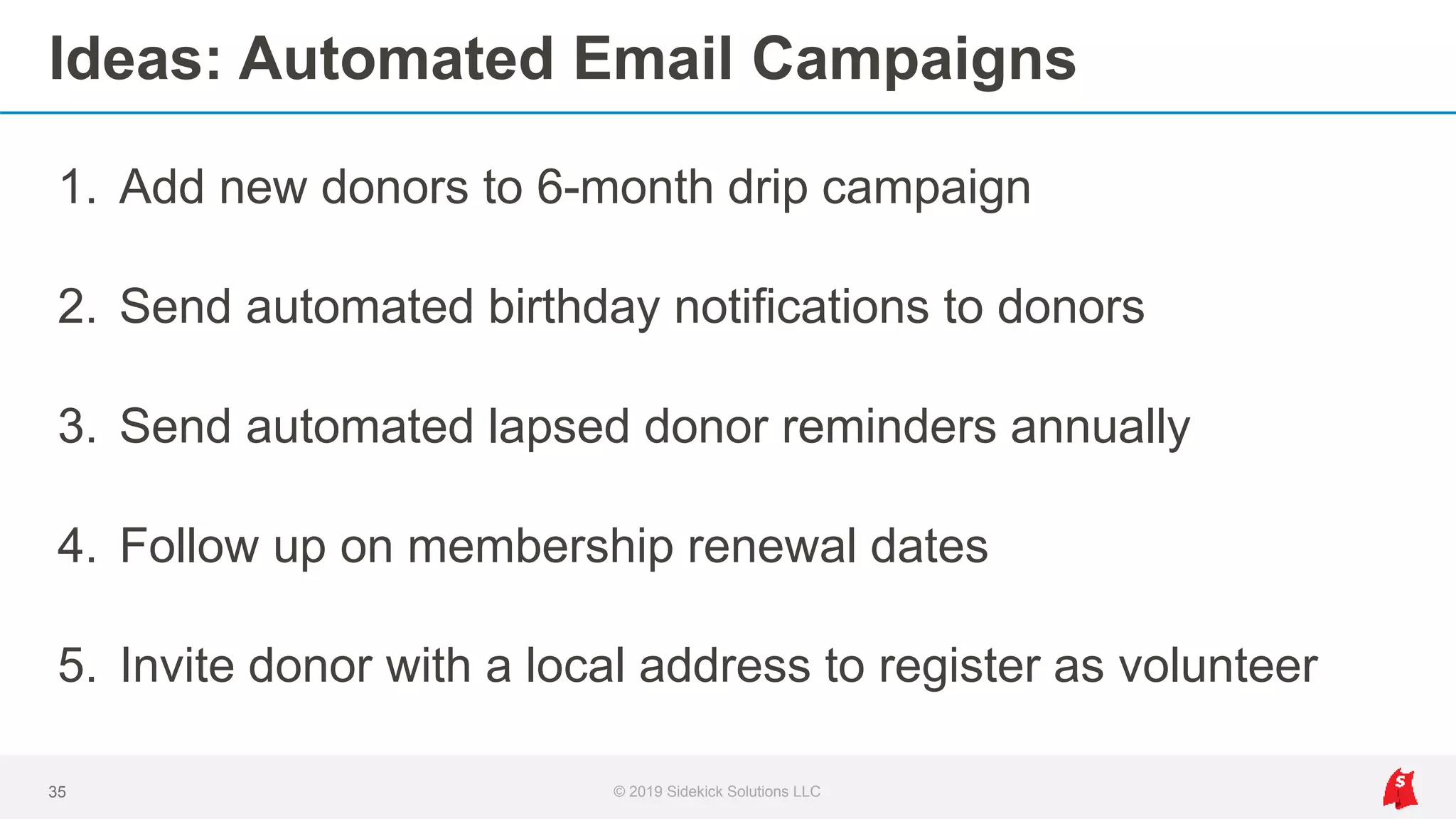 Ideas: Automated Email Campaigns

1. Add new donors to 6-month drip campaign

2. Send automated birthday notifications to donors

3. Send automated lapsed donor reminders annually

4. Follow up on membership renewal dates

5. Invite donor with a local address to register as volunteer

35

© 2019 Sidekick Solutions LLC

S